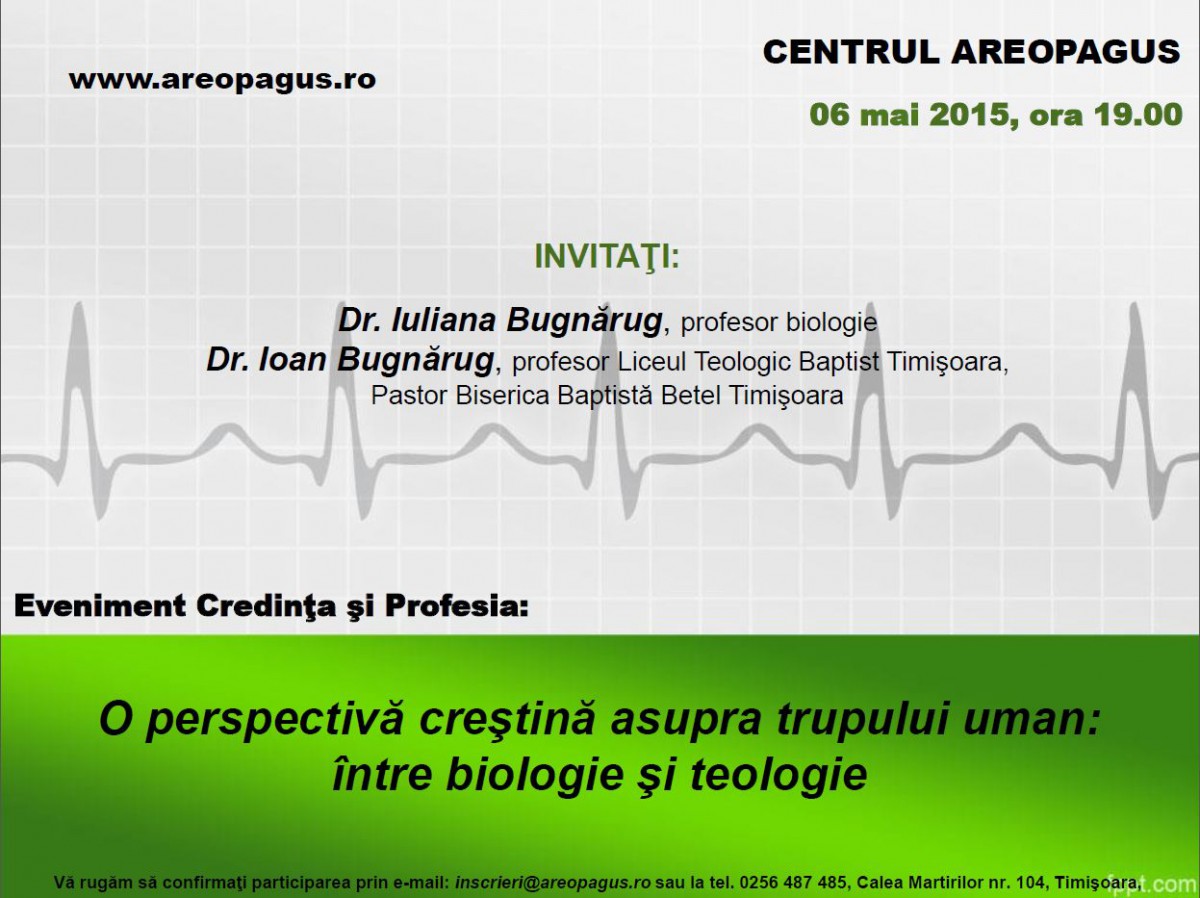 www.areopagus.ro

CENTRUL AREOPAGUS

06 mai 2015, ora 19.00

INVITAŢI:

Dr. Iuliana Bugnărug, profesor biologie
Dr. Ioan Bugnărug, profesor Liceul Teologic Baptist Timişoara,
Pastor Biserica Baptistă Betel Timişoara

Eveniment Credinţa şi Profesia:

O perspectivă creştină asupra trupului uman:
între biologie şi teologie

Vă rugăm să confirmaţi participarea prin e-mail: inscrieri@areopagus.ro sau la tel. 0256 487 485, Calea Martirilor nr. 104, Timişoara.

fppt.com